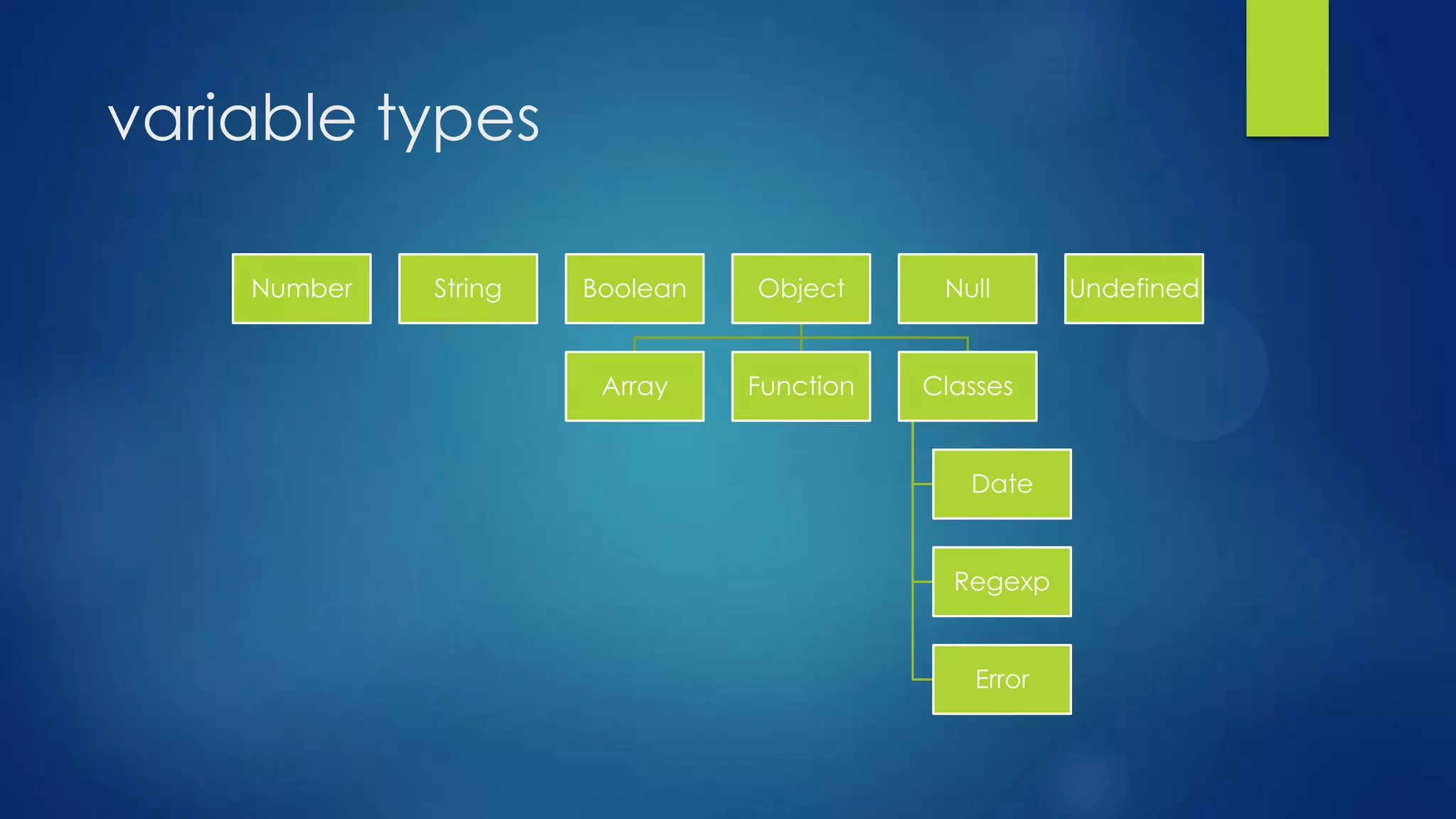 variable types

Number

String

Boolean

Object

Null

Undefined

Array

Function

Classes

Date

Regexp

Error